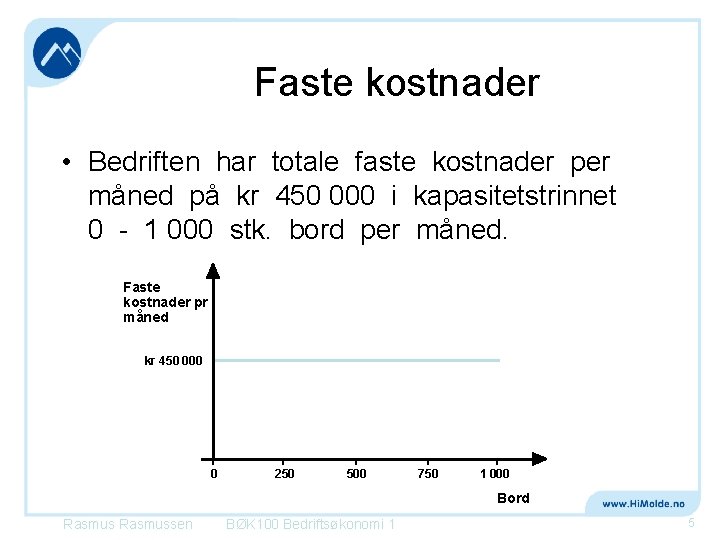 Faste kostnader

• Bedriften har totale faste kostnader per måned på kr 450 000 i kapasitetstrinnet 0 - 1 000 stk. bord per måned.

Faste kostnader pr måned

kr 450 000

0
250
500
750
1 000

Bord

www.HiMolde.no

Rasmus Rasmussen BØK100 Bedriftsøkonomi 1

5